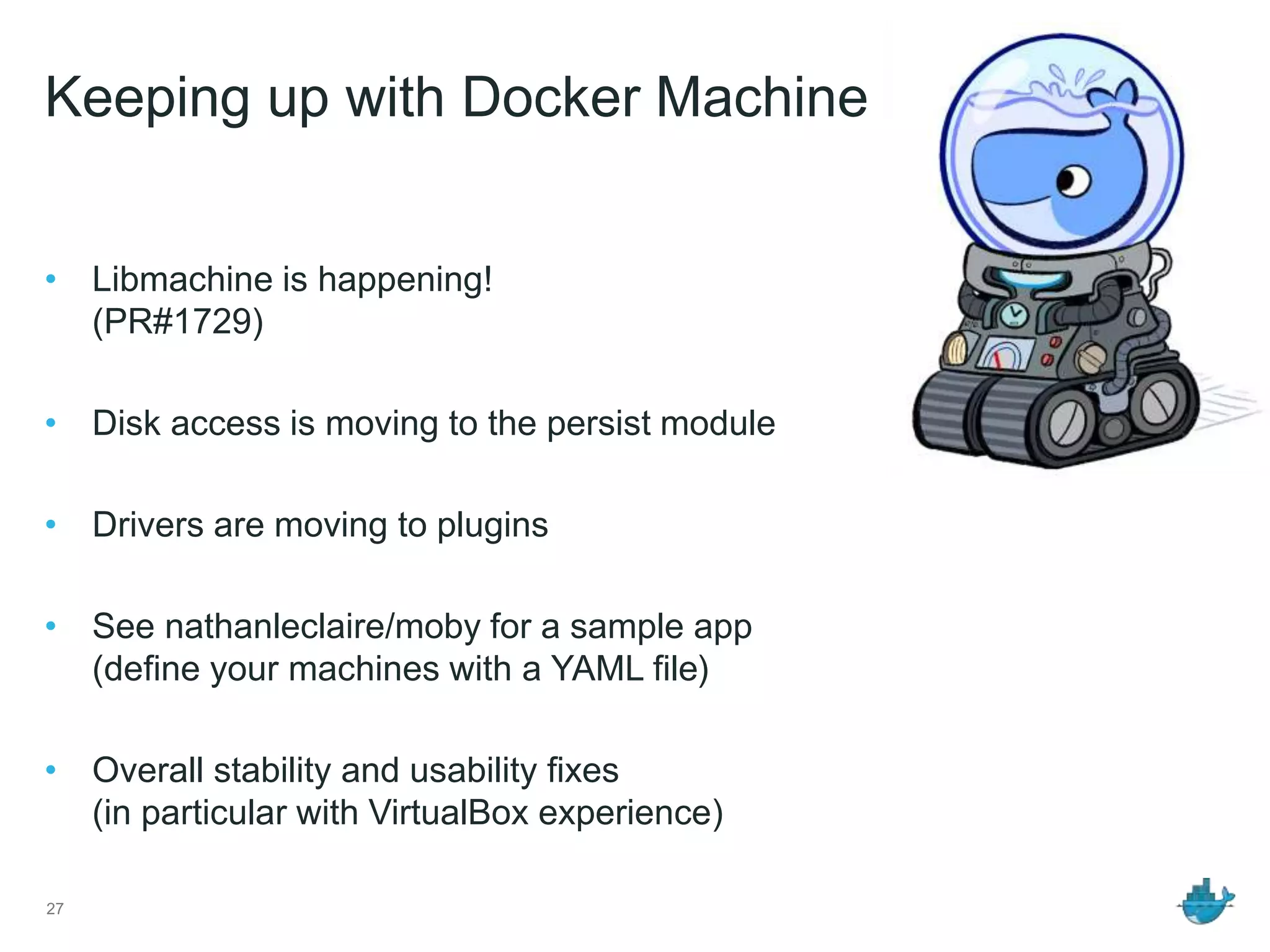 Keeping up with Docker Machine

• Libmachine is happening! (PR#1729)

• Disk access is moving to the persist module

• Drivers are moving to plugins

• See nathanleclaire/moby for a sample app (define your machines with a YAML file)

• Overall stability and usability fixes (in particular with VirtualBox experience)

27